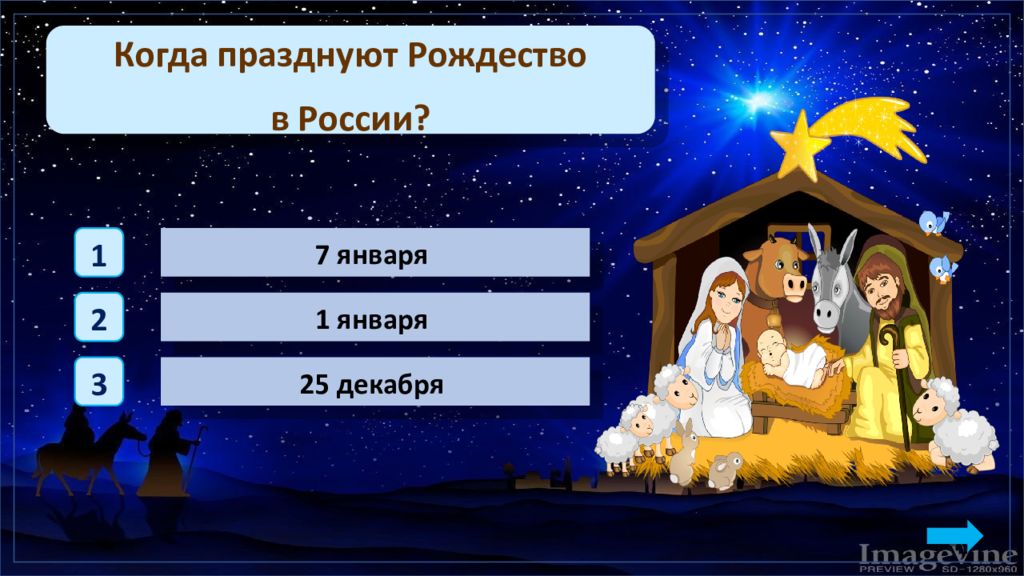 Когда празднуют Рождество в России?

1
7 января

2
1 января

3
25 декабря

Imagevine
PREVIEW SD - 1280x960